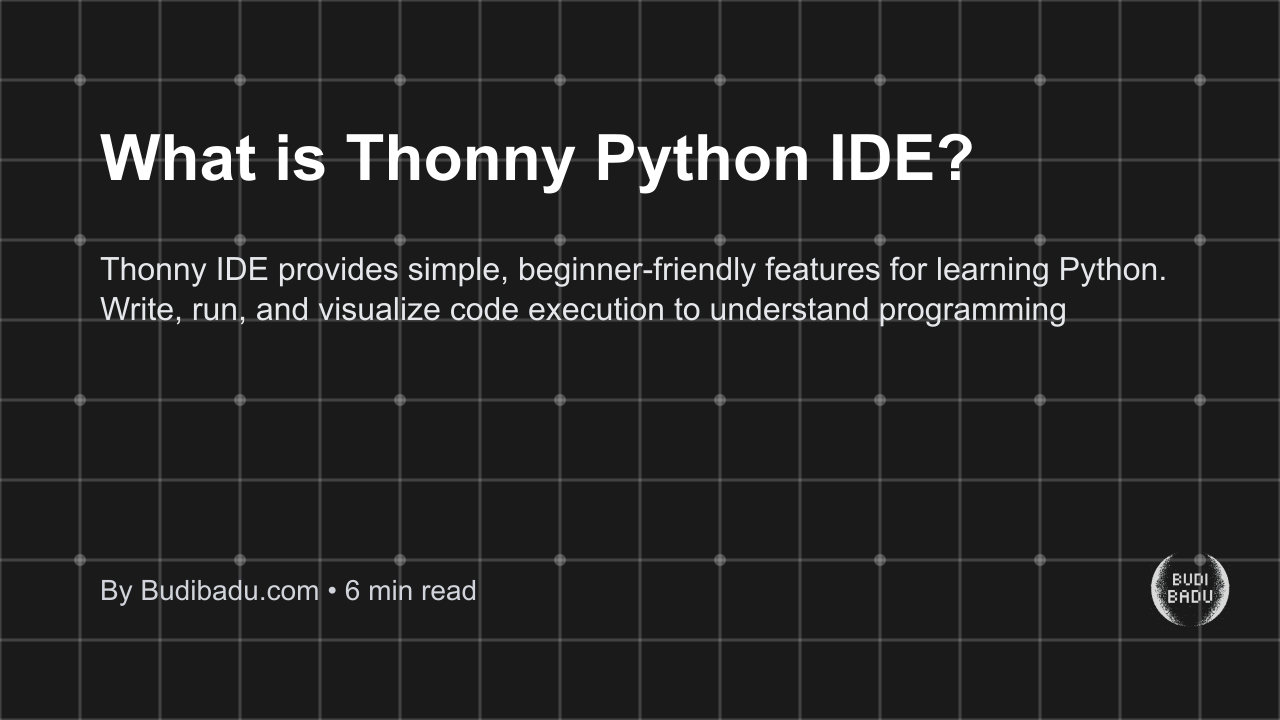 What is Thonny Python IDE?

Thonny IDE provides simple, beginner-friendly features for learning Python. Write, run, and visualize code execution to understand programming

By Budibadu.com • 6 min read

BUDI BADU